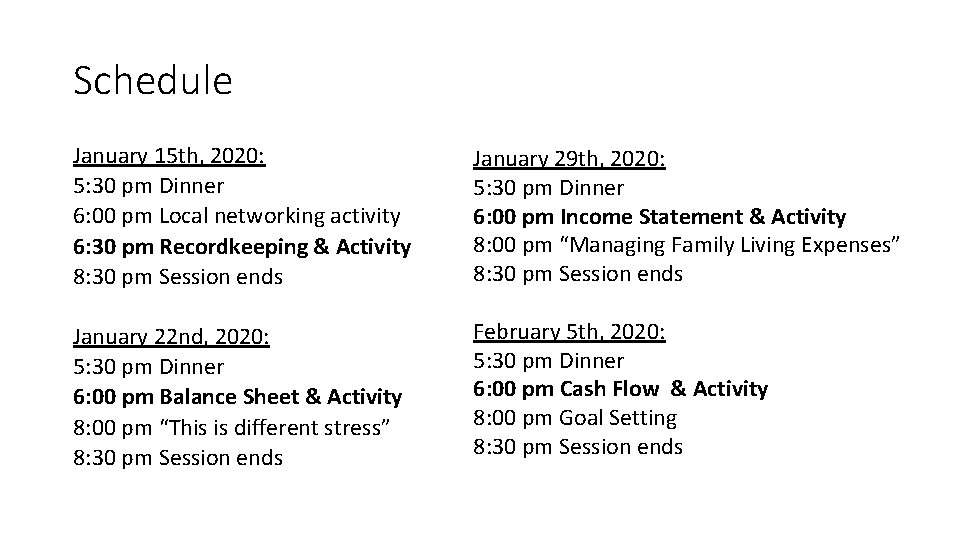 Schedule

January 15th, 2020:
5:30 pm Dinner
6:00 pm Local networking activity
6:30 pm Recordkeeping & Activity
8:30 pm Session ends

January 22nd, 2020:
5:30 pm Dinner
6:00 pm Balance Sheet & Activity
8:00 pm “This is different stress”
8:30 pm Session ends

January 29th, 2020:
5:30 pm Dinner
6:00 pm Income Statement & Activity
8:00 pm “Managing Family Living Expenses”
8:30 pm Session ends

February 5th, 2020:
5:30 pm Dinner
6:00 pm Cash Flow & Activity
8:00 pm Goal Setting
8:30 pm Session ends